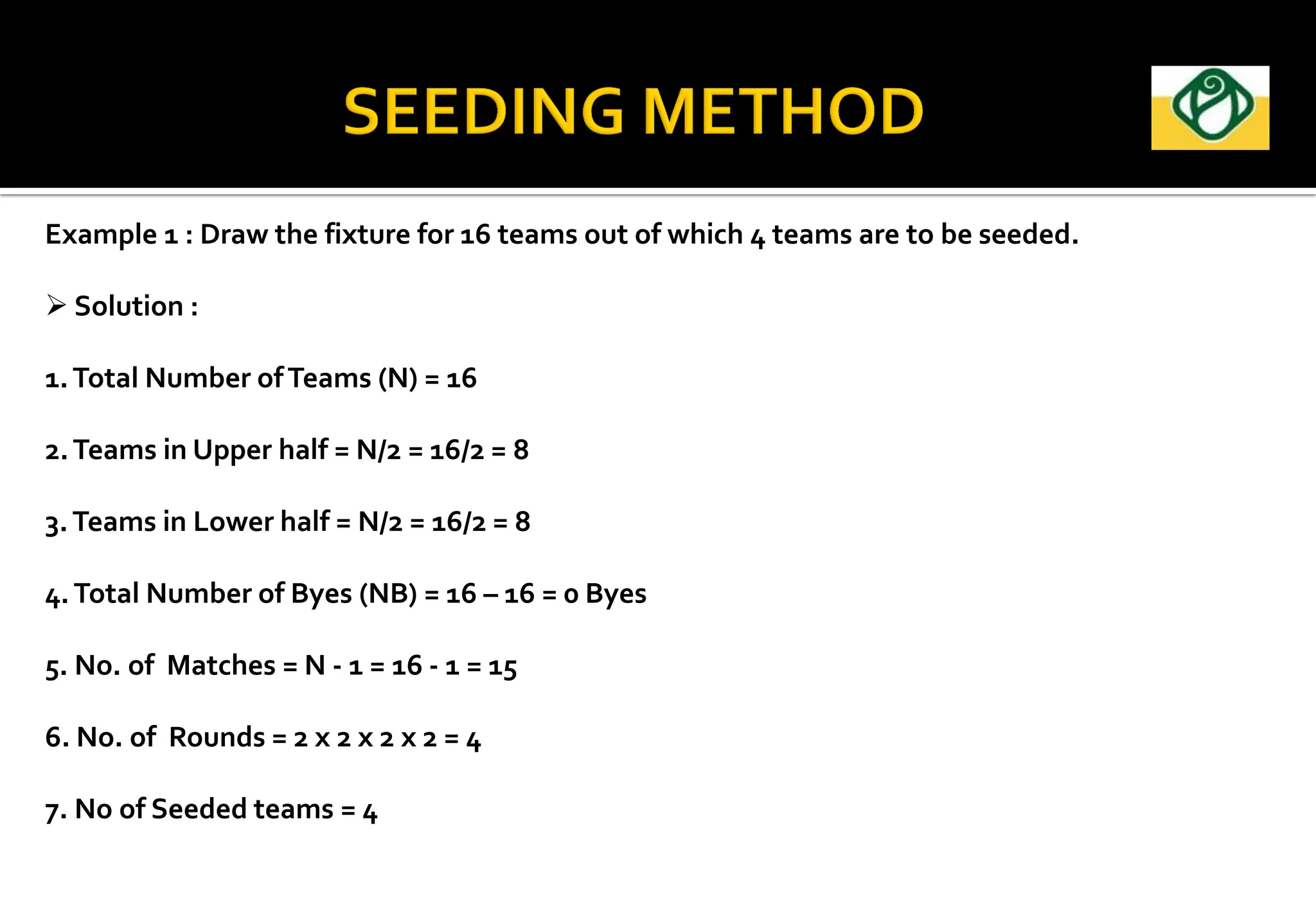 SEEDING METHOD

Example 1 : Draw the fixture for 16 teams out of which 4 teams are to be seeded.

➢ Solution :

1. Total Number of Teams (N) = 16

2. Teams in Upper half = N/2 = 16/2 = 8

3. Teams in Lower half = N/2 = 16/2 = 8

4. Total Number of Byes (NB) = 16 – 16 = 0 Byes

5. No. of Matches = N - 1 = 16 - 1 = 15

6. No. of Rounds = 2 x 2 x 2 x 2 = 4

7. No of Seeded teams = 4